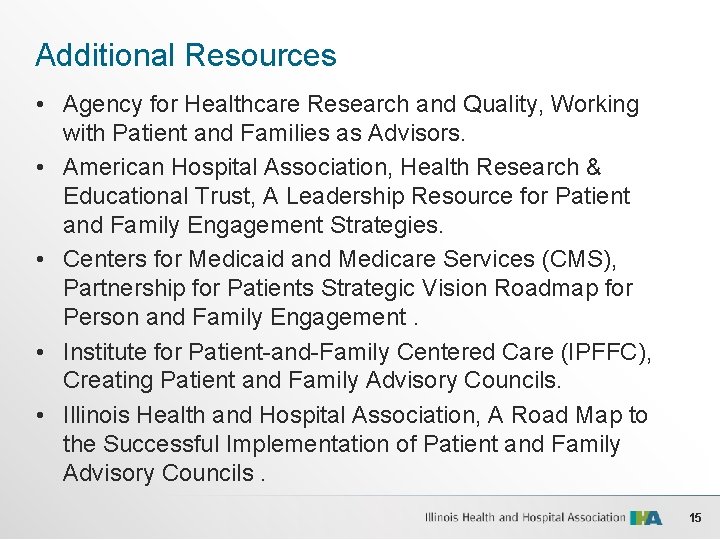 Additional Resources

• Agency for Healthcare Research and Quality, Working with Patient and Families as Advisors.

• American Hospital Association, Health Research & Educational Trust, A Leadership Resource for Patient and Family Engagement Strategies.

• Centers for Medicaid and Medicare Services (CMS), Partnership for Patients Strategic Vision Roadmap for Person and Family Engagement .

• Institute for Patient-and-Family Centered Care (IPFFC), Creating Patient and Family Advisory Councils.

• Illinois Health and Hospital Association, A Road Map to the Successful Implementation of Patient and Family Advisory Councils .

Illinois Health and Hospital Association IHA

15